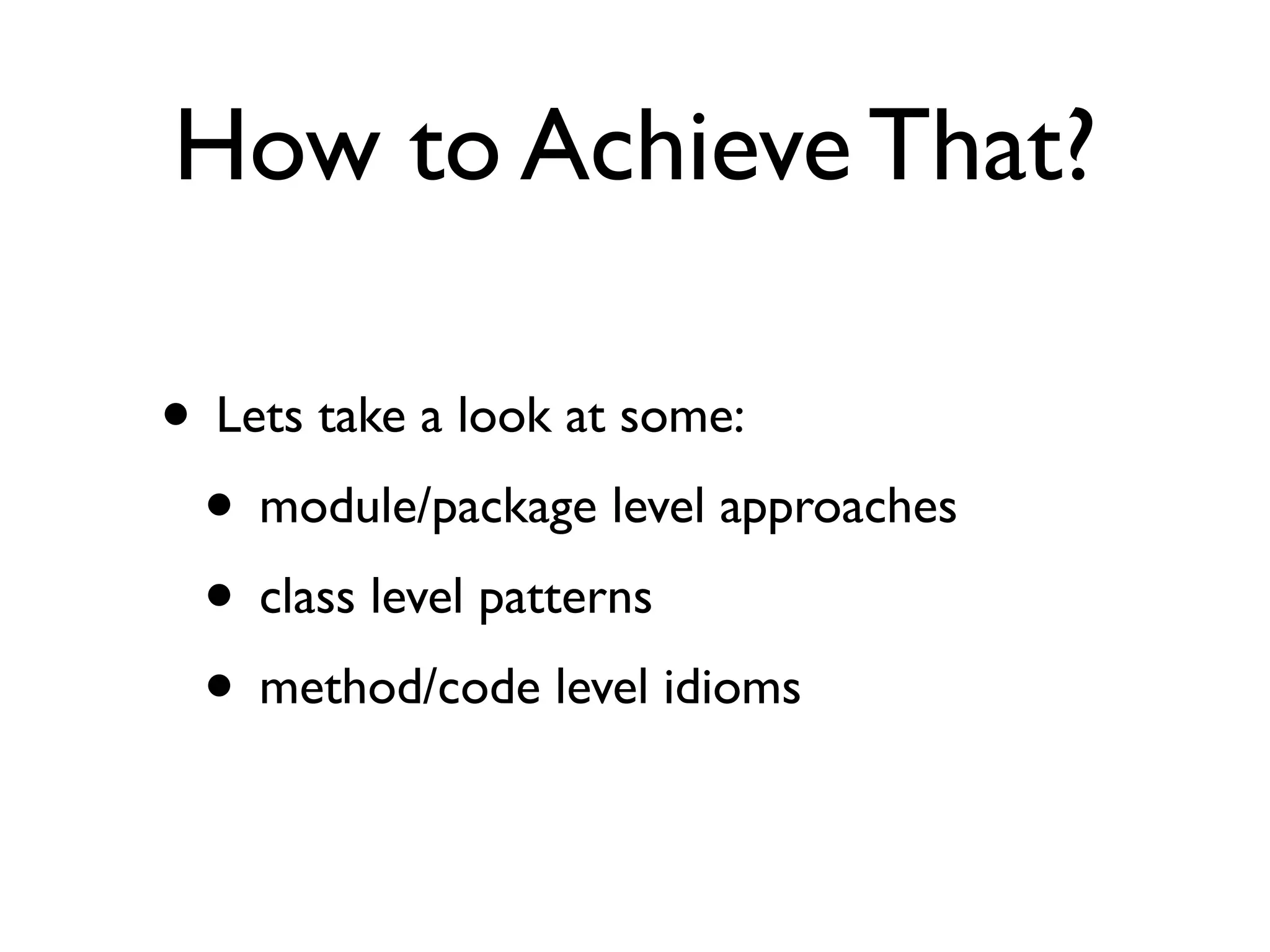 How to Achieve That?

• Lets take a look at some:

• module/package level approaches

• class level patterns

• method/code level idioms